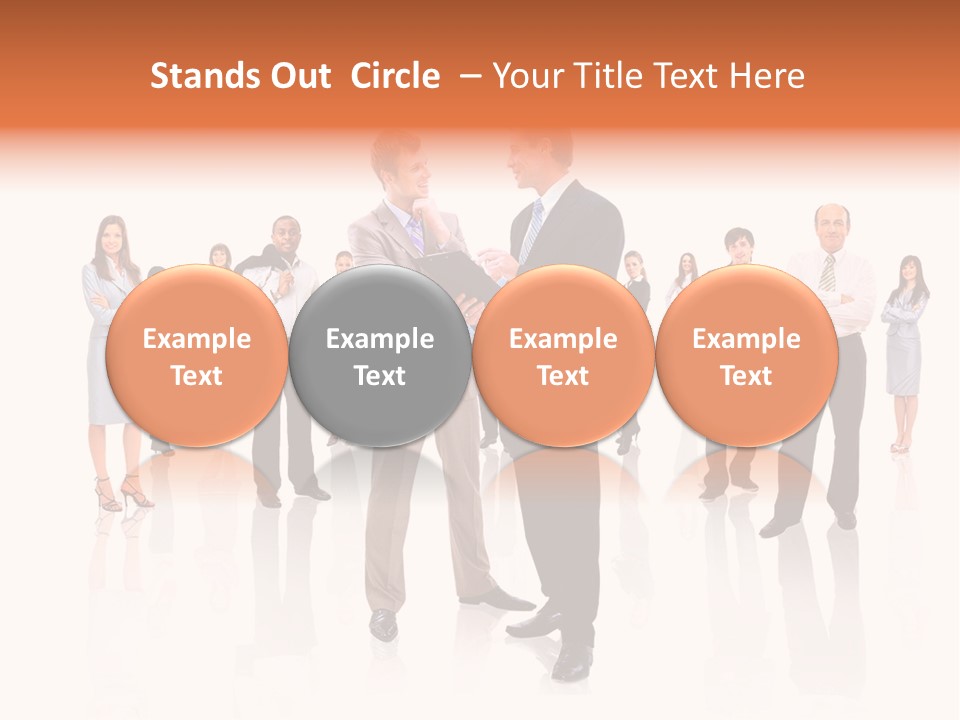 Stands Out Circle – Your Title Text Here

Example Text

Example Text

Example Text

Example Text